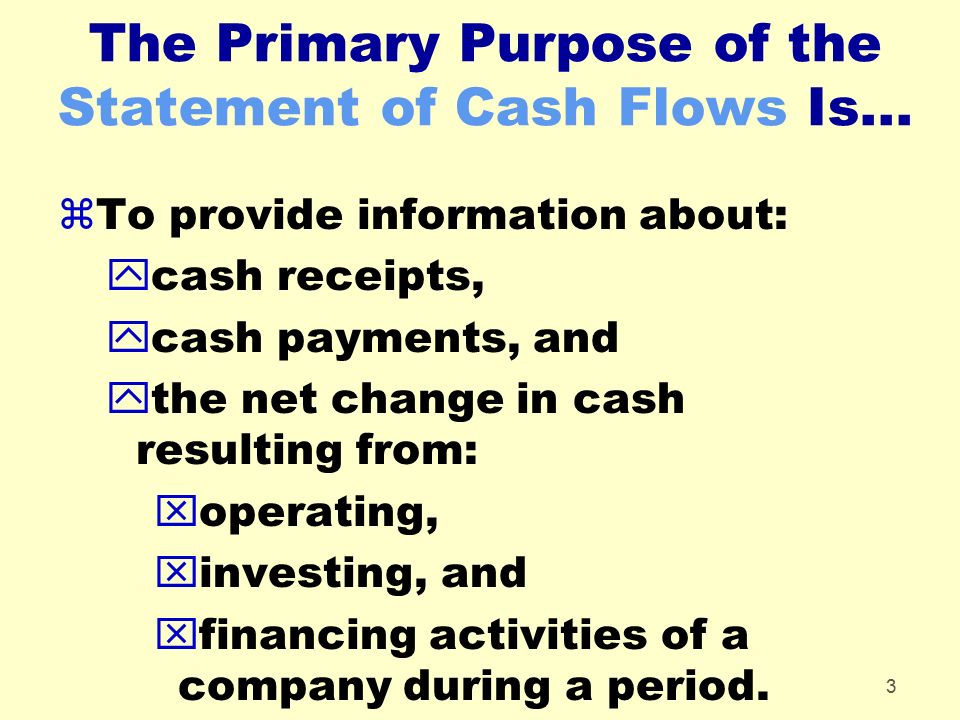 The Primary Purpose of the Statement of Cash Flows Is…

⌘To provide information about:

cash receipts,

cash payments, and

the net change in cash resulting from:

operating,

investing, and

financing activities of a company during a period.

3